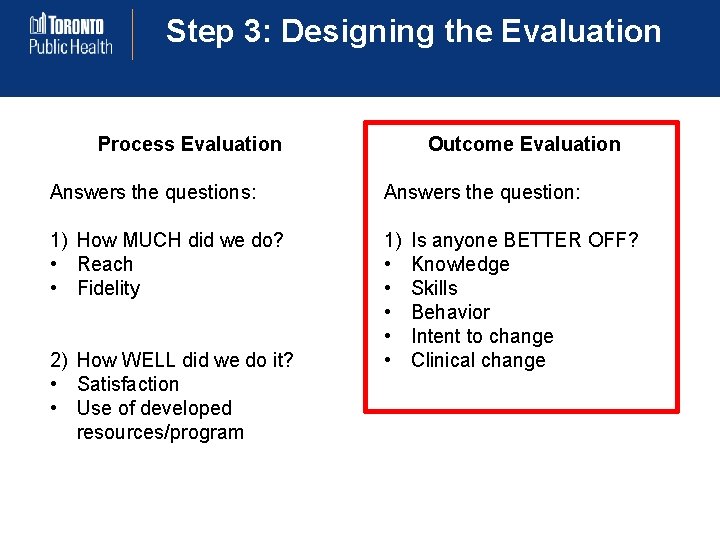 TORONTO Public Health

Step 3: Designing the Evaluation

Process Evaluation

Answers the questions:

1) How MUCH did we do?
• Reach
• Fidelity

2) How WELL did we do it?
• Satisfaction
• Use of developed resources/program

Outcome Evaluation

Answers the question:

1) Is anyone BETTER OFF?
• Knowledge
• Skills
• Behavior
• Intent to change
• Clinical change